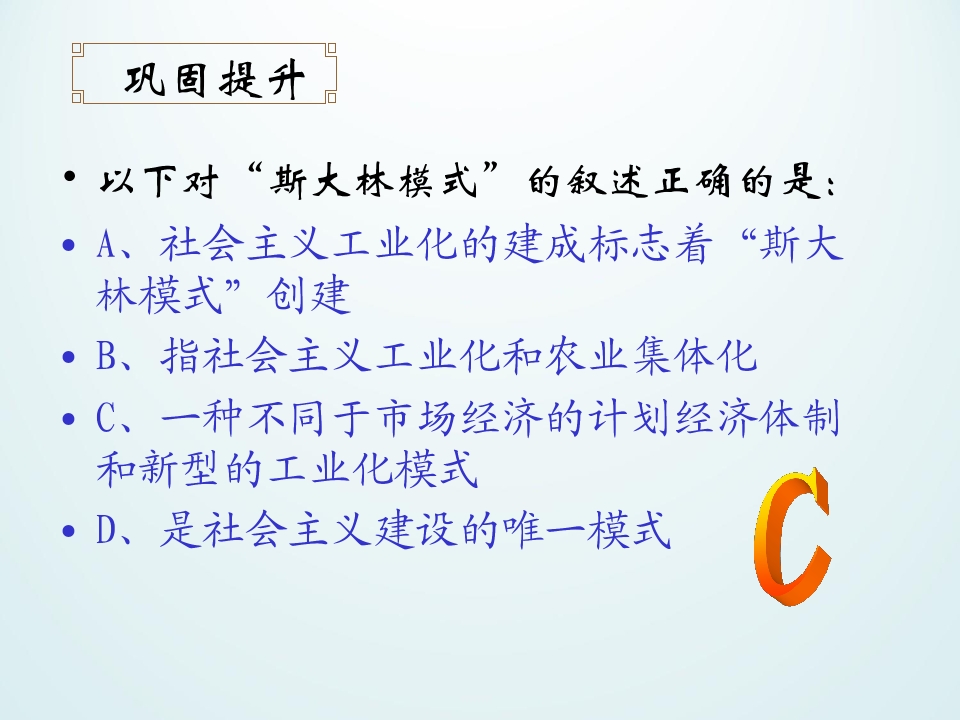 巩固提升

• 以下对“斯大林模式”的叙述正确的是：
• A、社会主义工业化的建成标志着“斯大林模式”创建
• B、指社会主义工业化和农业集体化
• C、一种不同于市场经济的计划经济体制和新型的工业化模式
• D、是社会主义建设的唯一模式

C